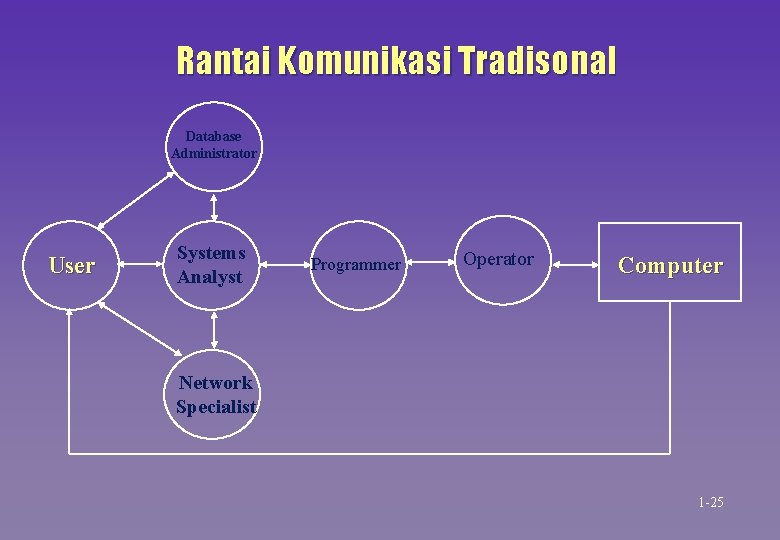 Rantai Komunikasi Tradisonal

Database Administrator

User

Systems Analyst

Programmer

Operator

Computer

Network Specialist

1-25